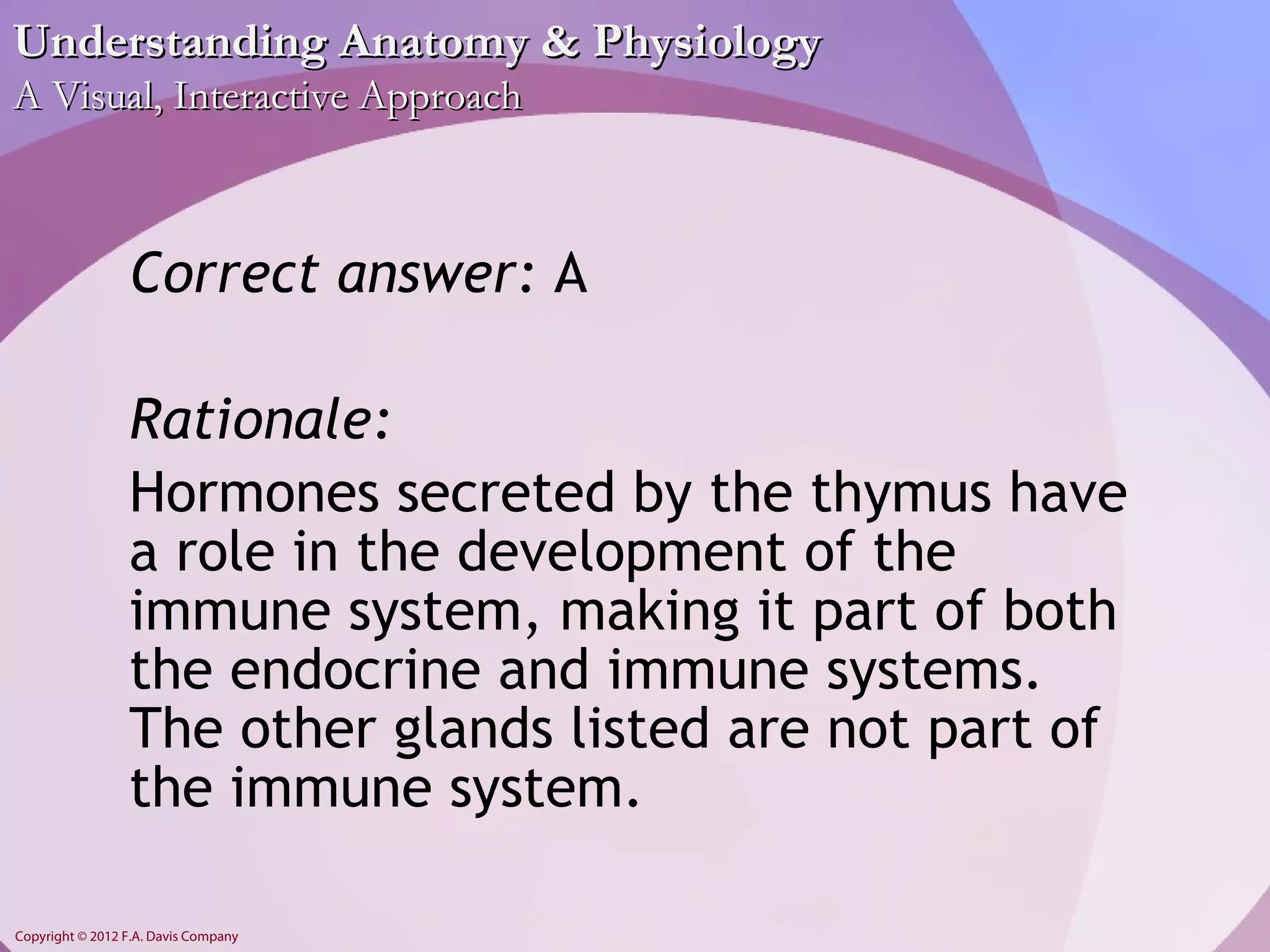 Understanding Anatomy & Physiology
A Visual, Interactive Approach

Correct answer: A

Rationale:

Hormones secreted by the thymus have a role in the development of the immune system, making it part of both the endocrine and immune systems. The other glands listed are not part of the immune system.

Copyright © 2012 F.A. Davis Company